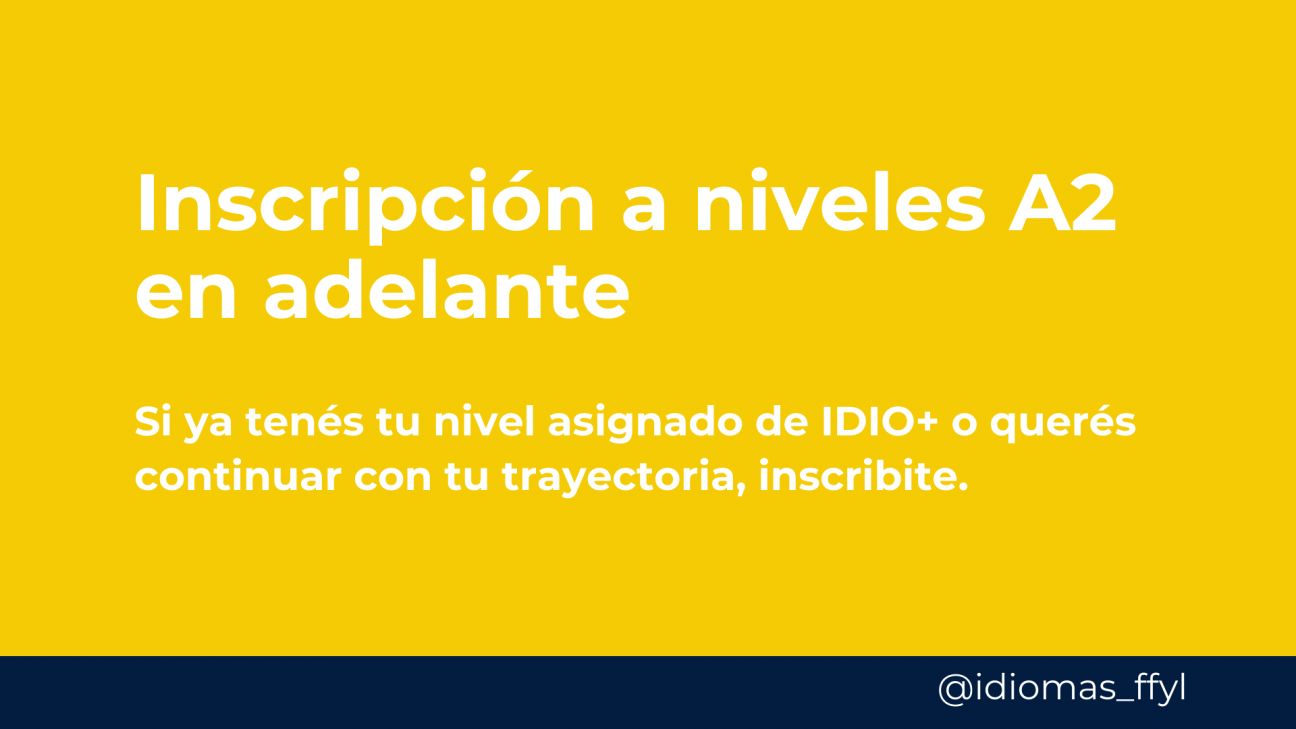 Inscripción a niveles A2 en adelante

Si ya tenés tu nivel asignado de IDIO+ o querés continuar con tu trayectoria, inscribite.

@idiomas_ffyl